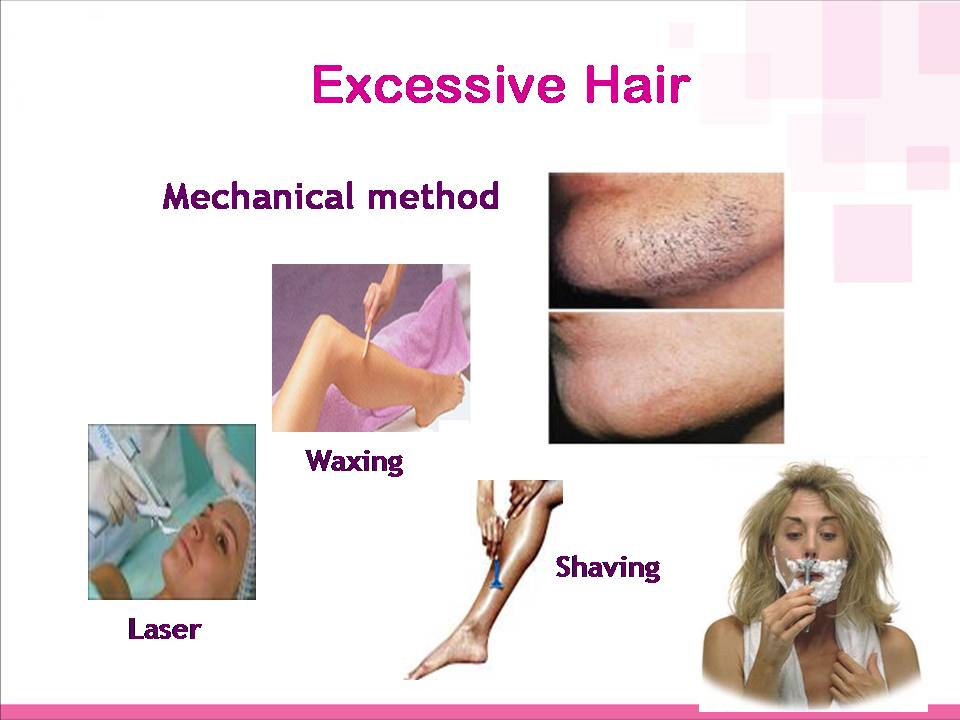 Excessive Hair

Mechanical method

Waxing

Laser

Shaving